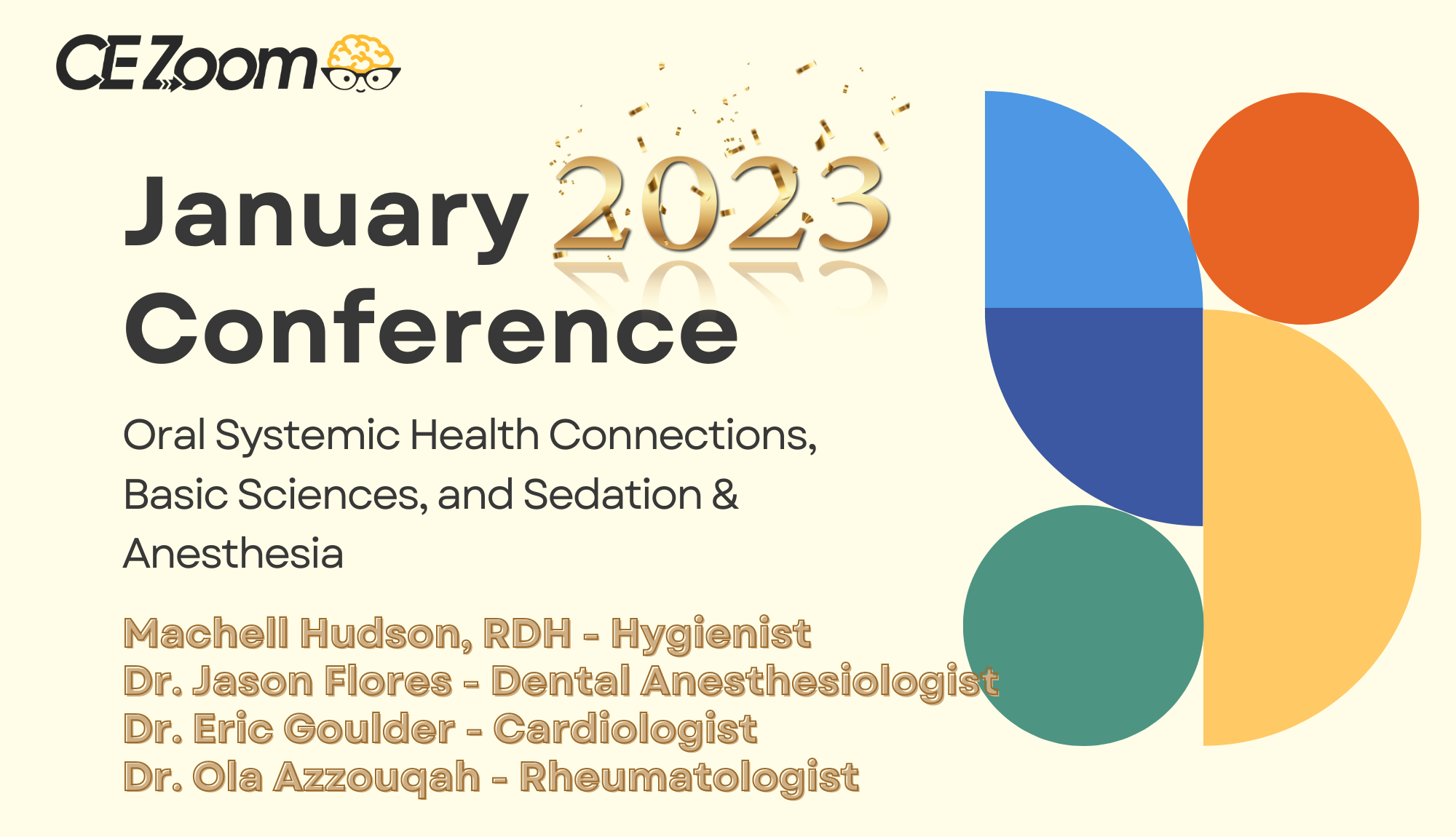 CE Zoom

January 2023 Conference

Oral Systemic Health Connections, Basic Sciences, and Sedation & Anesthesia

Machell Hudson, RDH - Hygienist
Dr. Jason Flores - Dental Anesthesiologist
Dr. Eric Goulder - Cardiologist
Dr. Ola Azzouqah - Rheumatologist